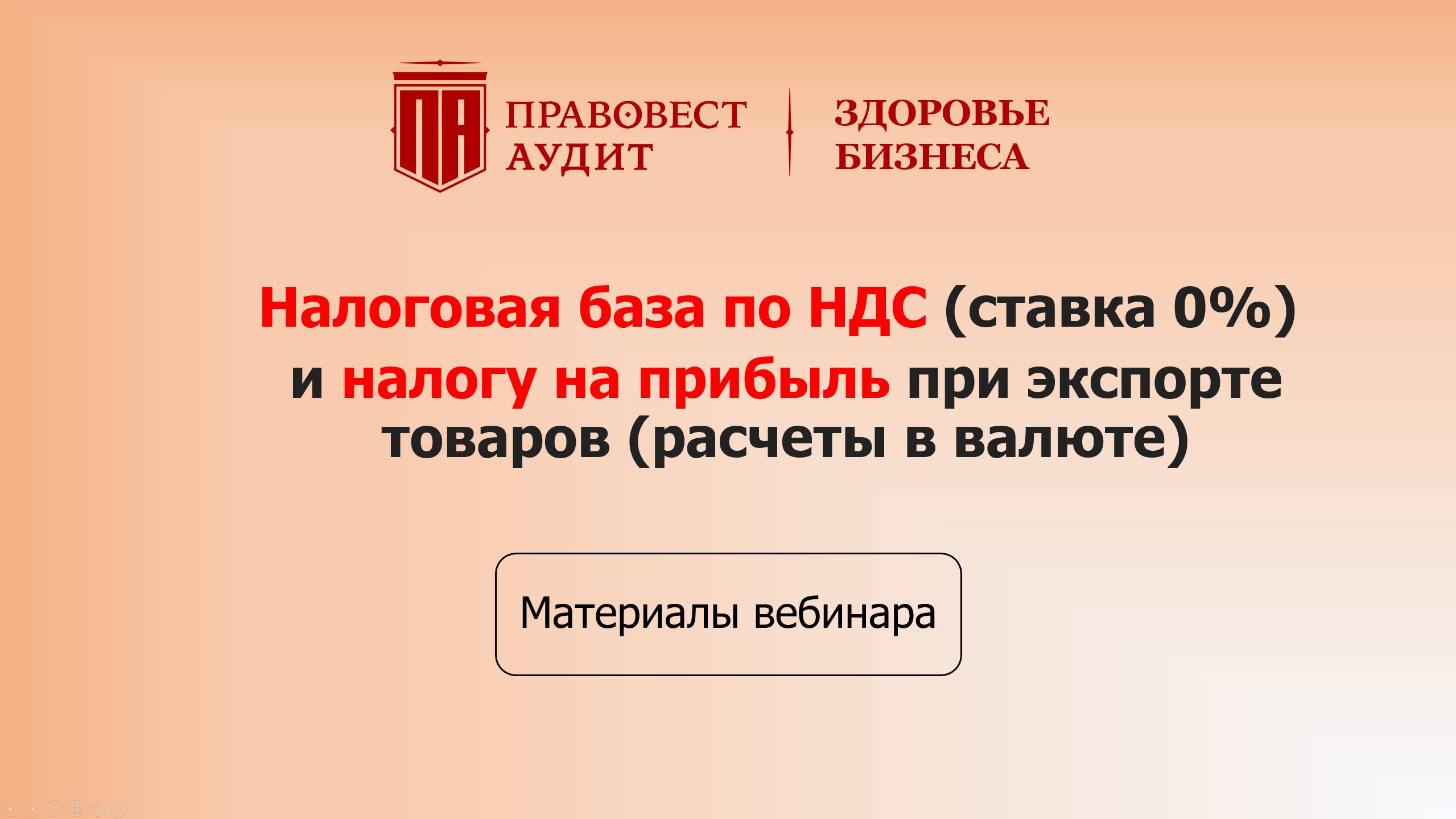 ПА ПРАВОВЕСТ АУДИТ

ЗДОРОВЬЕ БИЗНЕСА

Налоговая база по НДС (ставка 0%) и налогу на прибыль при экспорте товаров (расчеты в валюте)

Материалы вебинара